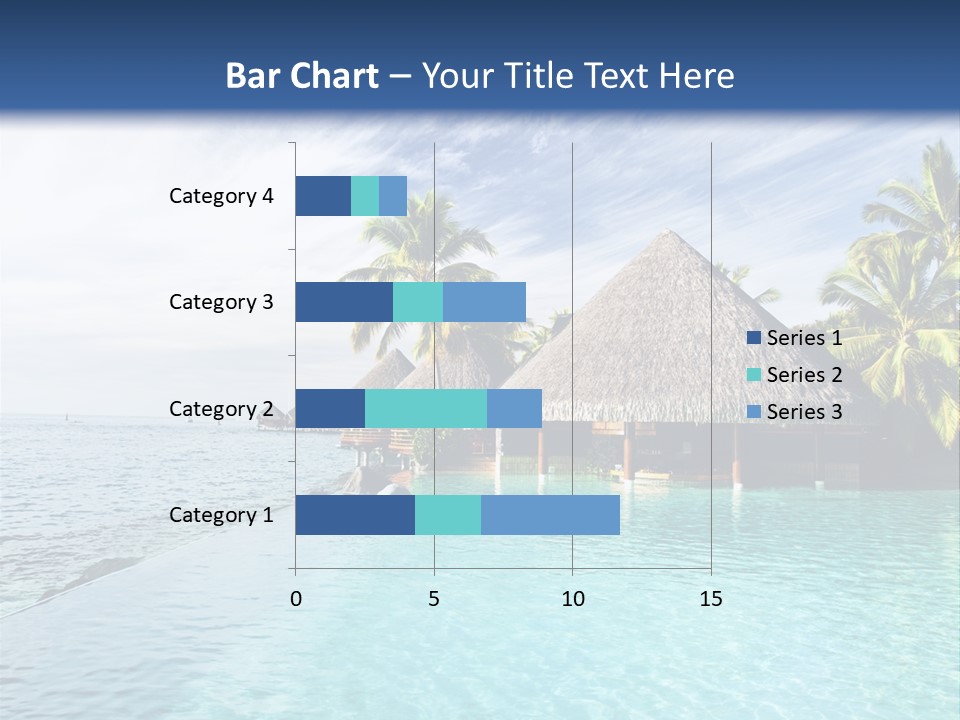 Bar Chart – Your Title Text Here

Category 4
Category 3
Category 2
Category 1

0
5
10
15

Series 1
Series 2
Series 3